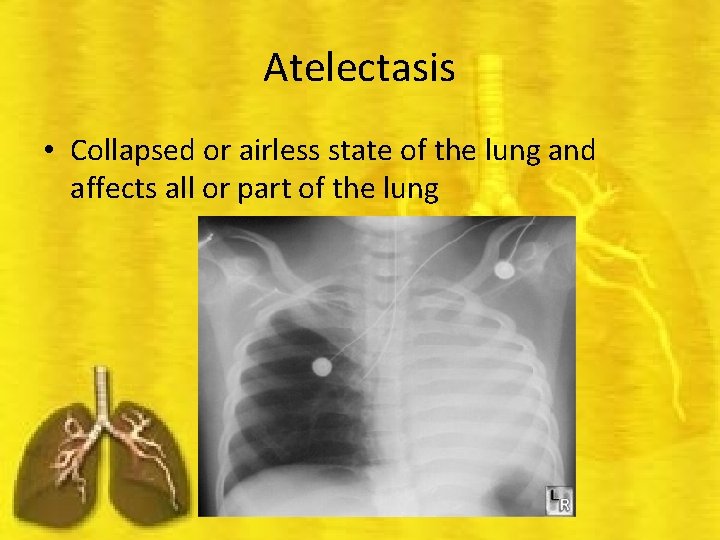 Atelectasis

• Collapsed or airless state of the lung and affects all or part of the lung

LR